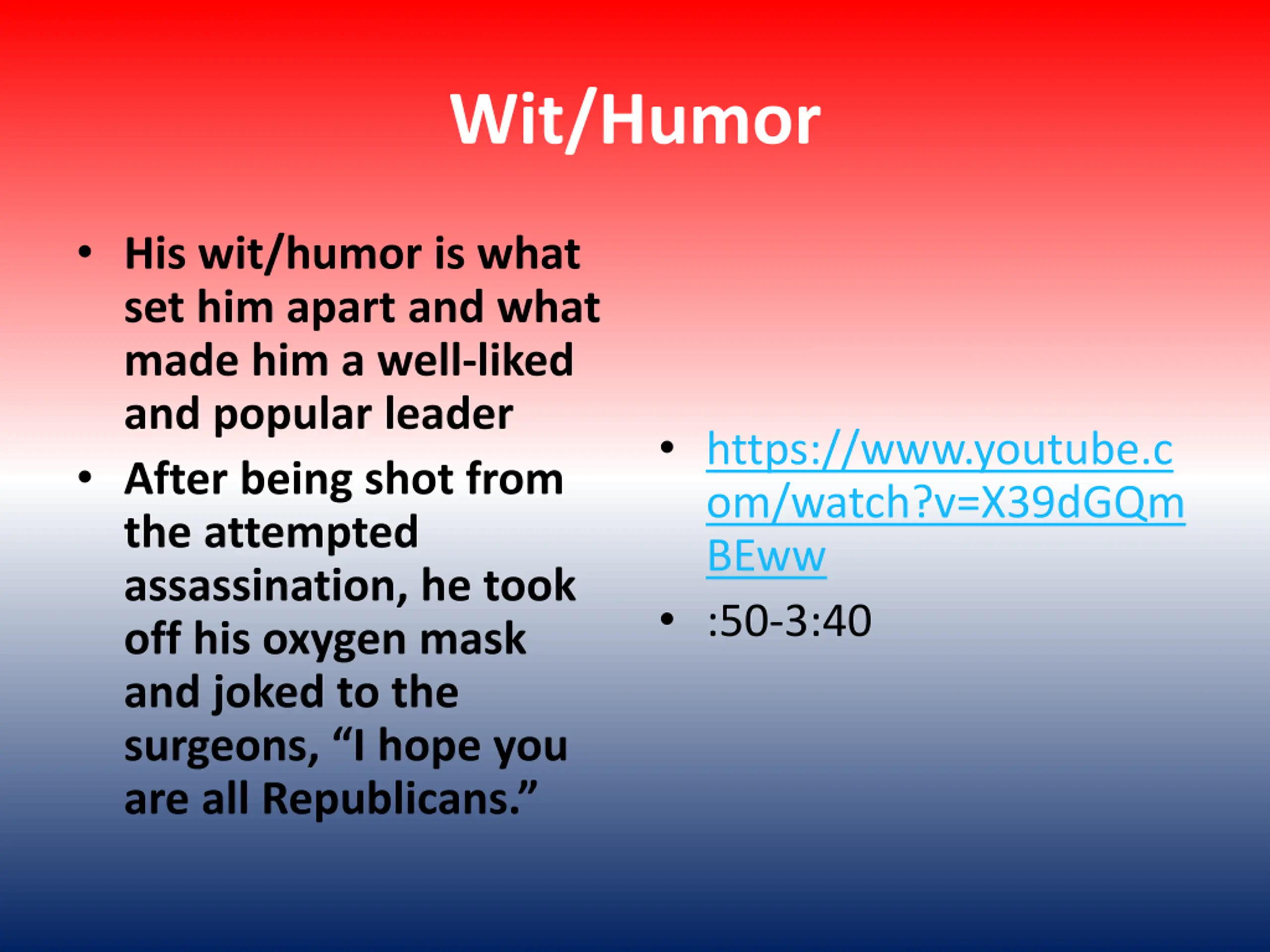 Wit/Humor

• His wit/humor is what set him apart and what made him a well-liked and popular leader
• After being shot from the attempted assassination, he took off his oxygen mask and joked to the surgeons, “I hope you are all Republicans.”

• https://www.youtube.com/watch?v=X39dGQmBEww
• :50-3:40